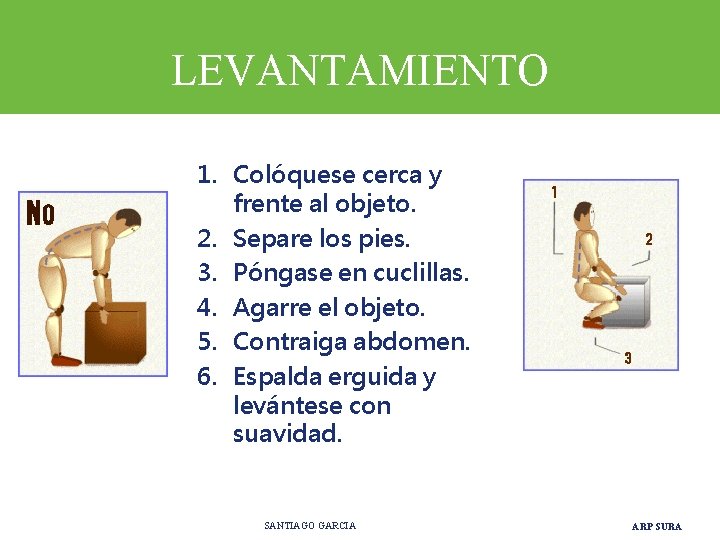 LEVANTAMIENTO

No

1. Colóquese cerca y frente al objeto.
2. Separe los pies.
3. Póngase en cuclillas.
4. Agarre el objeto.
5. Contraiga abdomen.
6. Espalda erguida y levántese con suavidad.

1
2
3

SANTIAGO GARCIA

ARP SURA